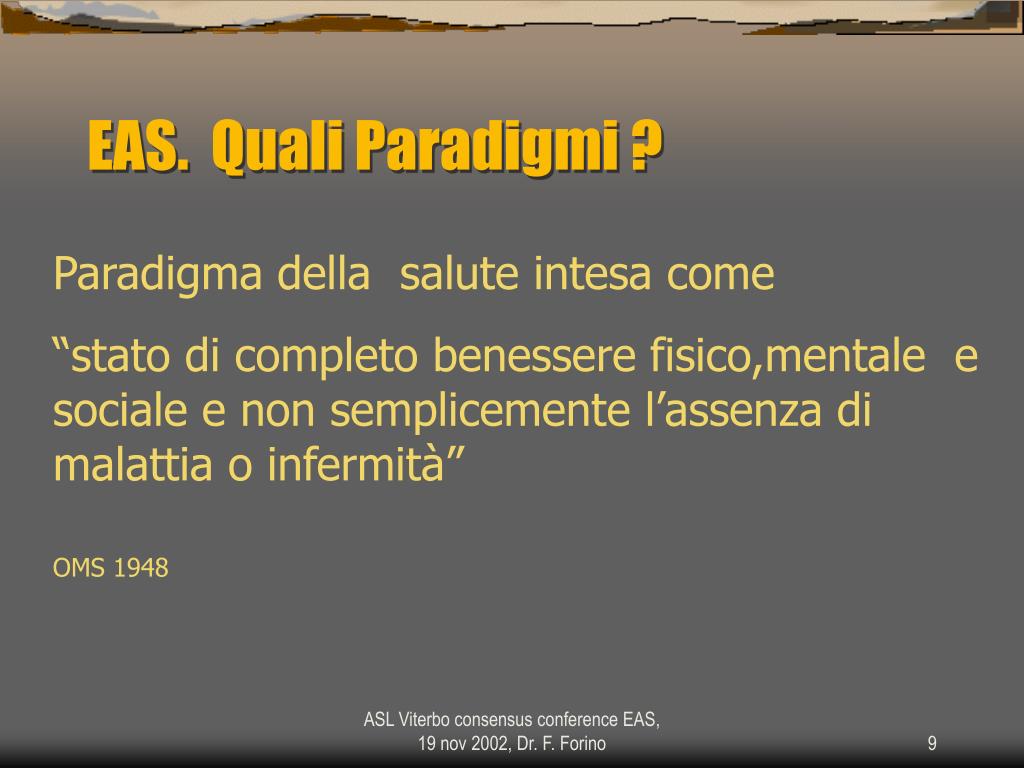 EAS. Quali Paradigmi ?

Paradigma della salute intesa come

“stato di completo benessere fisico,mentale e sociale e non semplicemente l’assenza di malattia o infermità”

OMS 1948

ASL Viterbo consensus conference EAS, 19 nov 2002, Dr. F. Forino

9